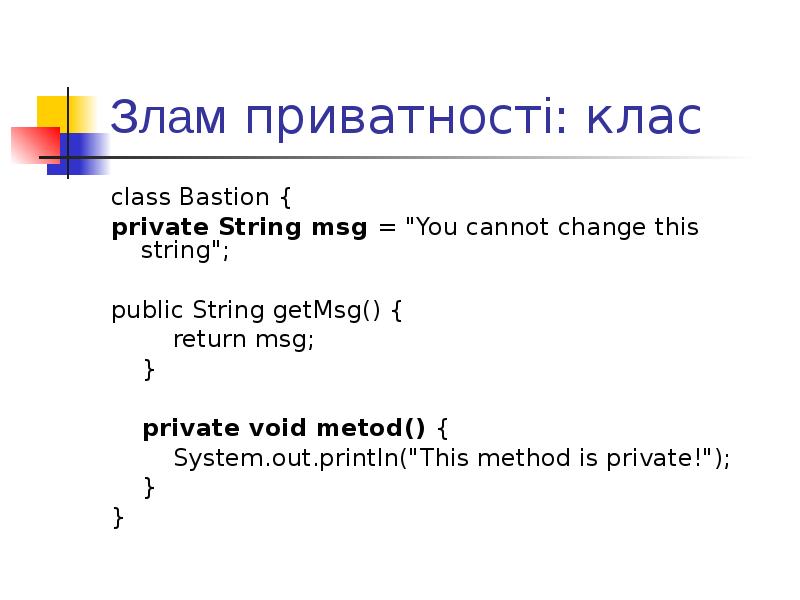 Злам приватності: клас

class Bastion {
private String msg = "You cannot change this string";

public String getMsg() {
return msg;
}

private void metod() {
System.out.println("This method is private!");
}
}